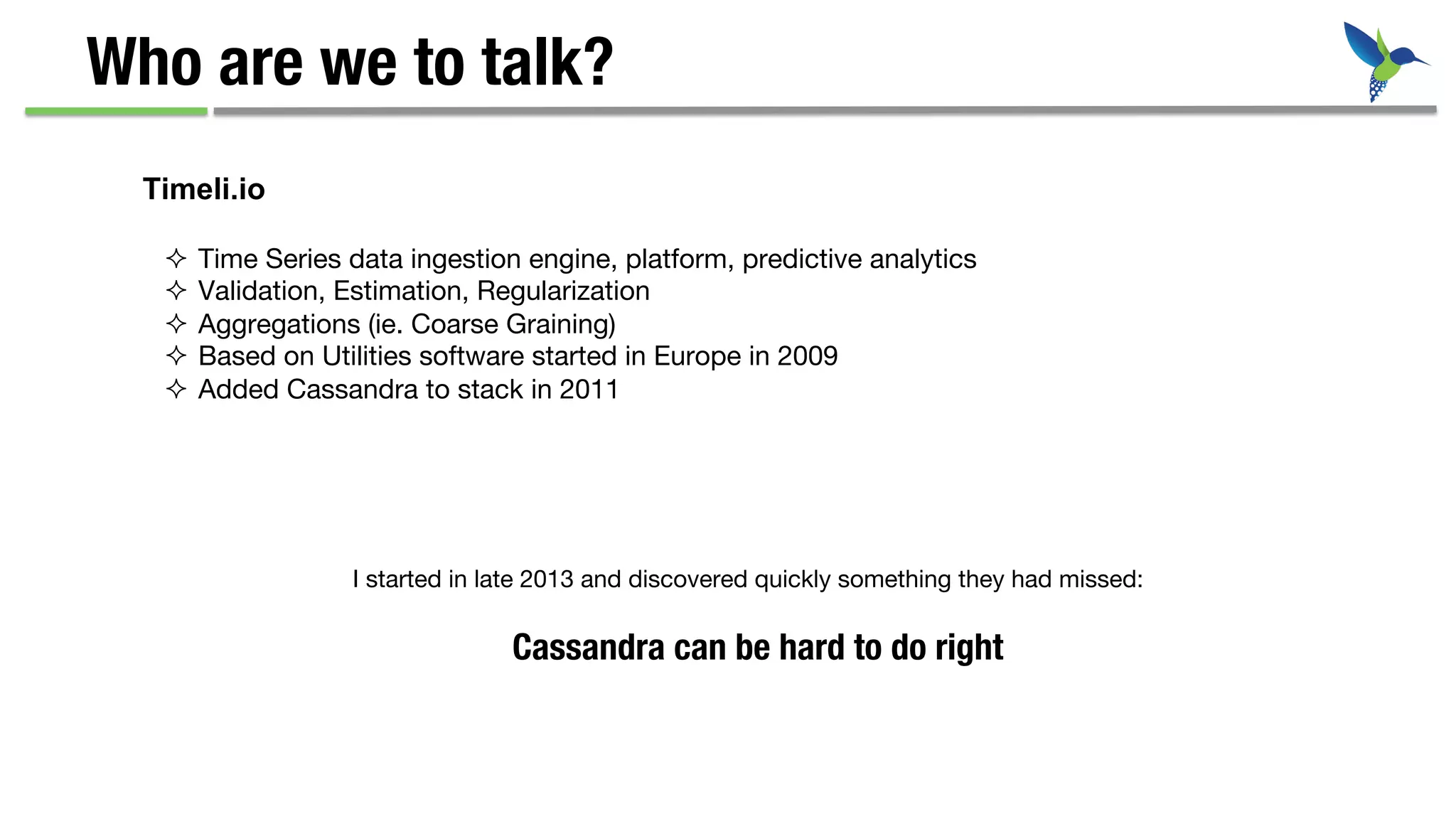 Who are we to talk?

Timeli.io

✧ Time Series data ingestion engine, platform, predictive analytics
✧ Validation, Estimation, Regularization
✧ Aggregations (ie. Coarse Graining)
✧ Based on Utilities software started in Europe in 2009
✧ Added Cassandra to stack in 2011

I started in late 2013 and discovered quickly something they had missed:

Cassandra can be hard to do right